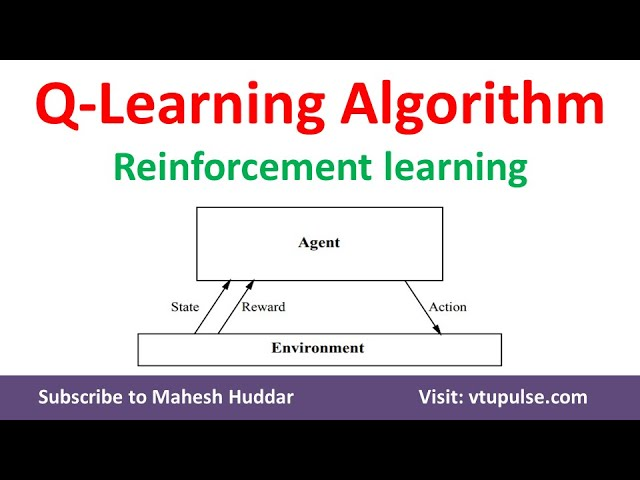 Q-Learning Algorithm

Reinforcement learning

Agent

State

Reward

Action

Environment

Subscribe to Mahesh Huddar

Visit: vtupulse.com